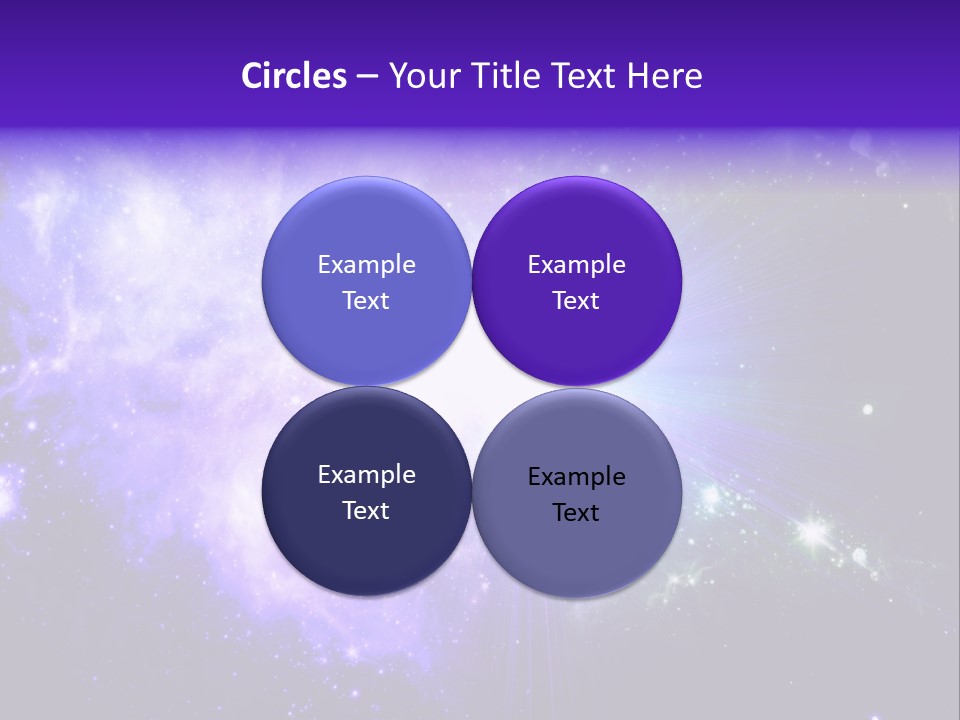 Circles – Your Title Text Here

Example Text

Example Text

Example Text

Example Text